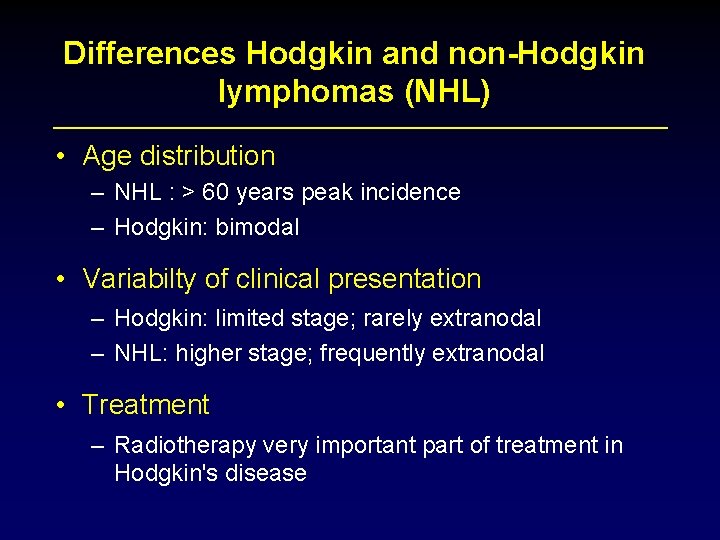 Differences Hodgkin and non-Hodgkin lymphomas (NHL)

• Age distribution
– NHL : > 60 years peak incidence
– Hodgkin: bimodal

• Variabilty of clinical presentation
– Hodgkin: limited stage; rarely extranodal
– NHL: higher stage; frequently extranodal

• Treatment
– Radiotherapy very important part of treatment in Hodgkin's disease